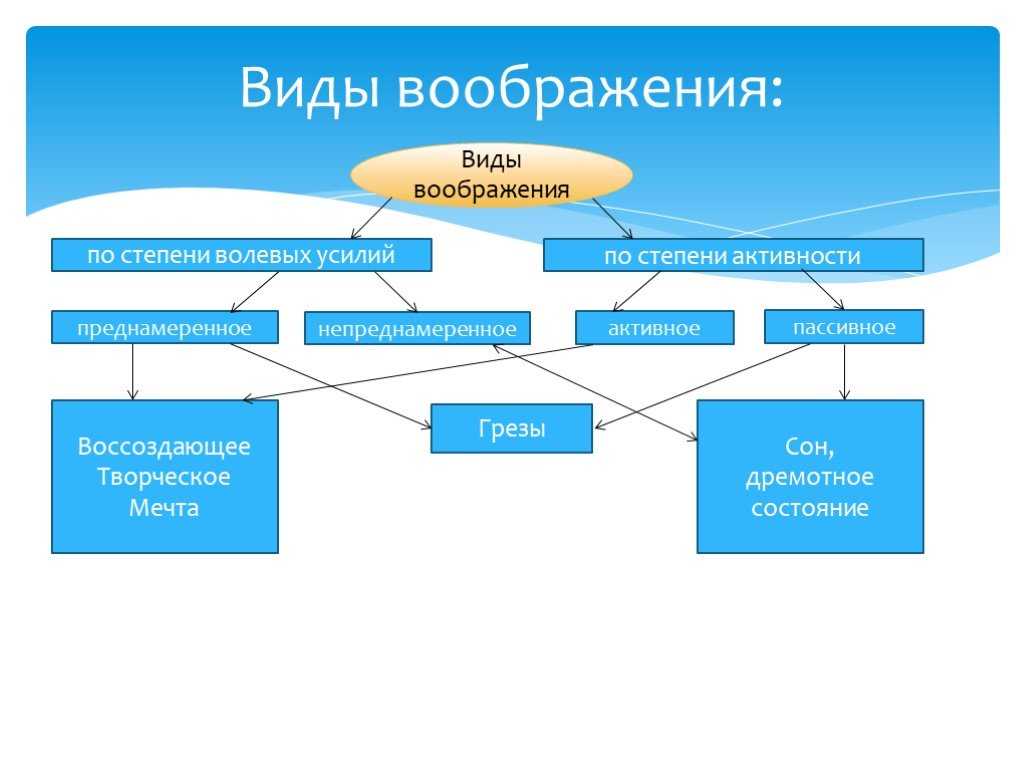 Виды воображения:

Виды воображения

по степени волевых усилий

по степени активности

преднамеренное

непреднамеренное

активное

пассивное

Воссоздающее
Творческое
Мечта

Грезы

Сон,
дремотное
состояние